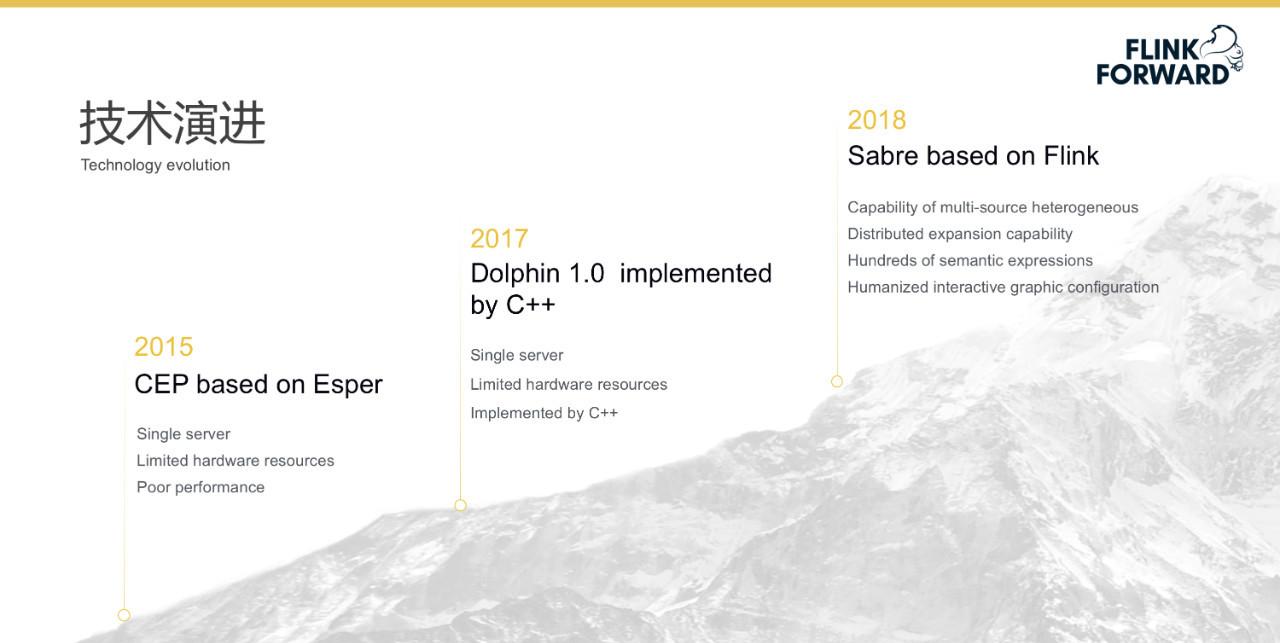 FLINK FORWARD

技术演进
Technology evolution

2015
CEP based on Esper

Single server
Limited hardware resources
Poor performance

2017
Dolphin 1.0 implemented by C++

Single server
Limited hardware resources
Implemented by C++

2018
Sabre based on Flink

Capability of multi-source heterogeneous
Distributed expansion capability
Hundreds of semantic expressions
Humanized interactive graphic configuration